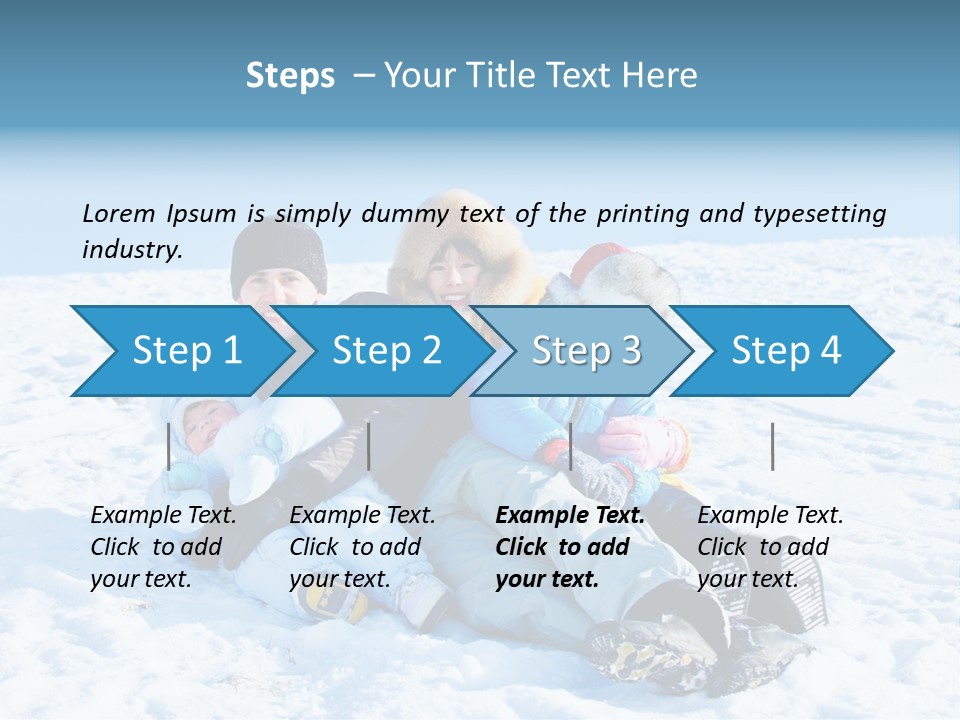 Steps – Your Title Text Here

Lorem Ipsum is simply dummy text of the printing and typesetting industry.

Step 1

Step 2

Step 3

Step 4

Example Text. Click to add your text.

Example Text. Click to add your text.

Example Text. Click to add your text.

Example Text. Click to add your text.